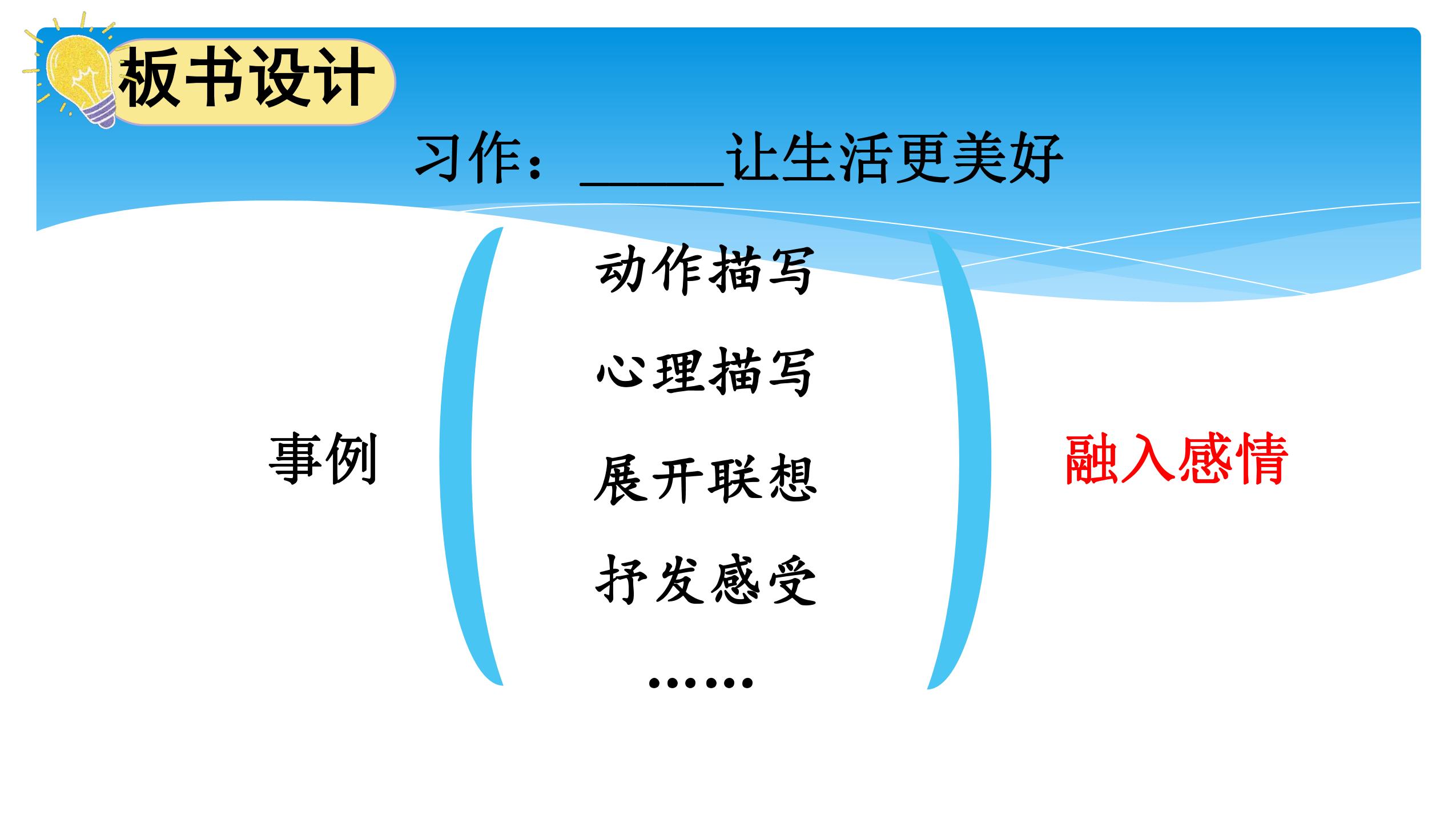 板书设计

习作：______让生活更美好

事例

动作描写

心理描写

展开联想

抒发感受

……

融入感情